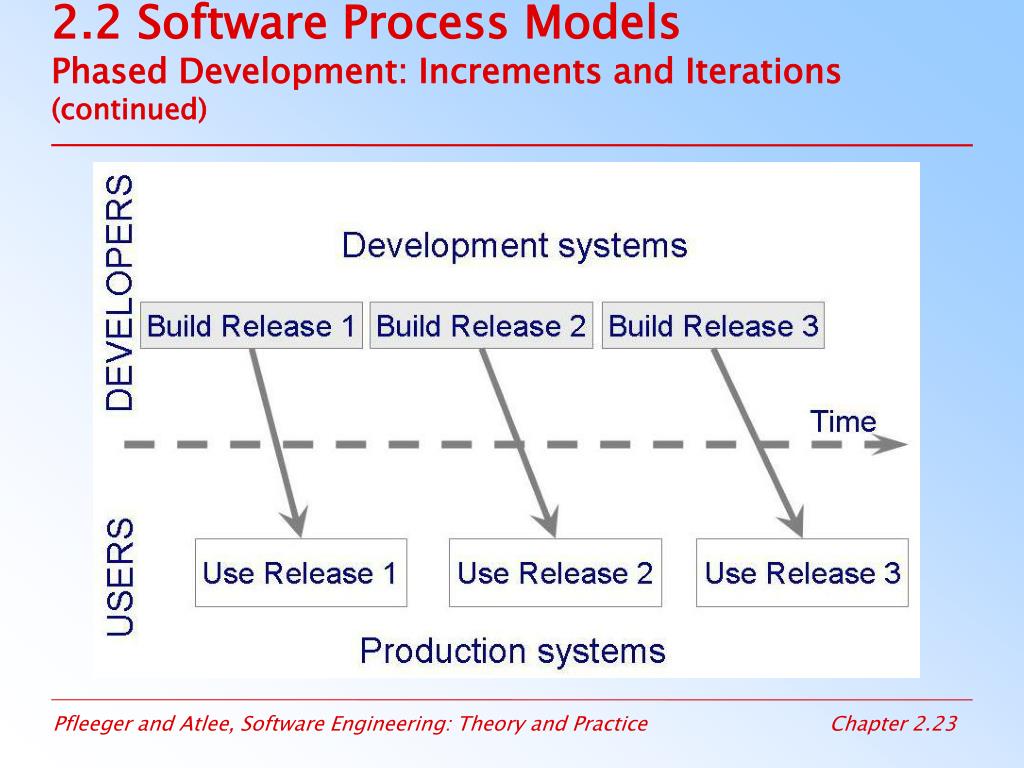 2.2 Software Process Models
Phased Development: Increments and Iterations (continued)

DEVELOPERS

Development systems

Build Release 1
Build Release 2
Build Release 3

Time

USERS

Use Release 1
Use Release 2
Use Release 3

Production systems

Pfleeger and Atlee, Software Engineering: Theory and Practice

Chapter 2.23